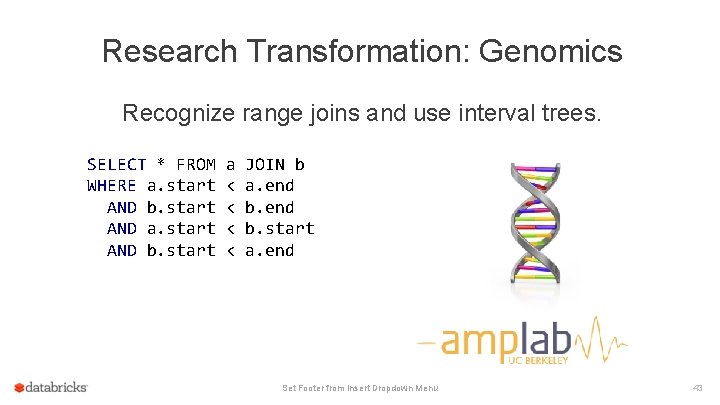 Research Transformation: Genomics

Recognize range joins and use interval trees.

SELECT * FROM a JOIN b
WHERE a.start < a.end
  AND b.start < b.end
  AND a.start < b.start
  AND b.start < a.end

amplab
UC BERKELEY

databricks

Set Footer from Insert Dropdown Menu

43